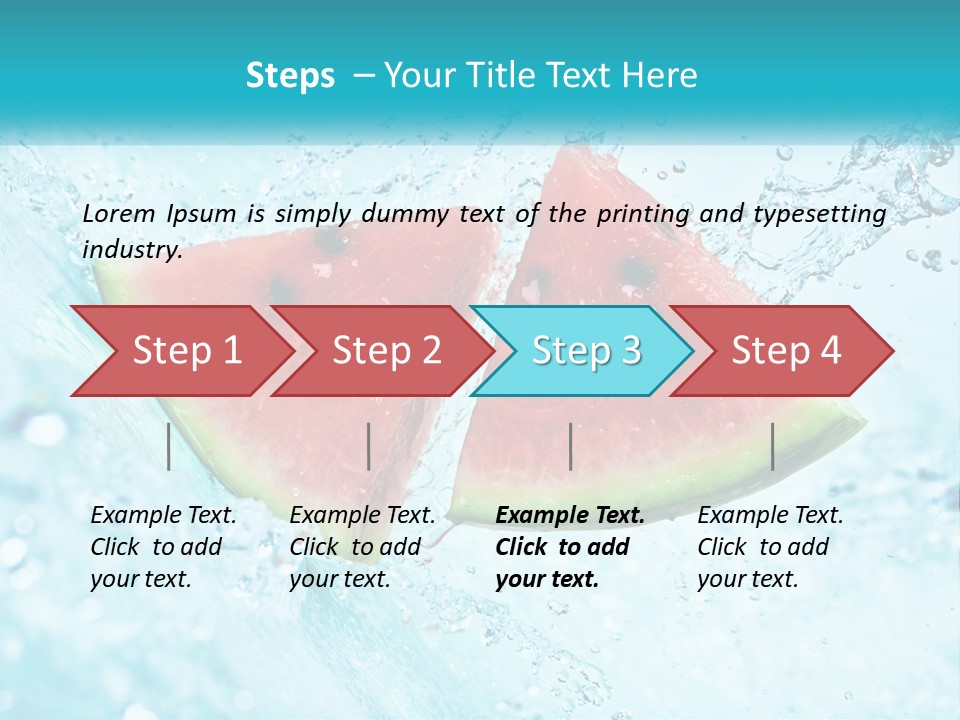 Steps – Your Title Text Here

Lorem Ipsum is simply dummy text of the printing and typesetting industry.

Step 1

Step 2

Step 3

Step 4

Example Text. Click to add your text.

Example Text. Click to add your text.

Example Text. Click to add your text.

Example Text. Click to add your text.